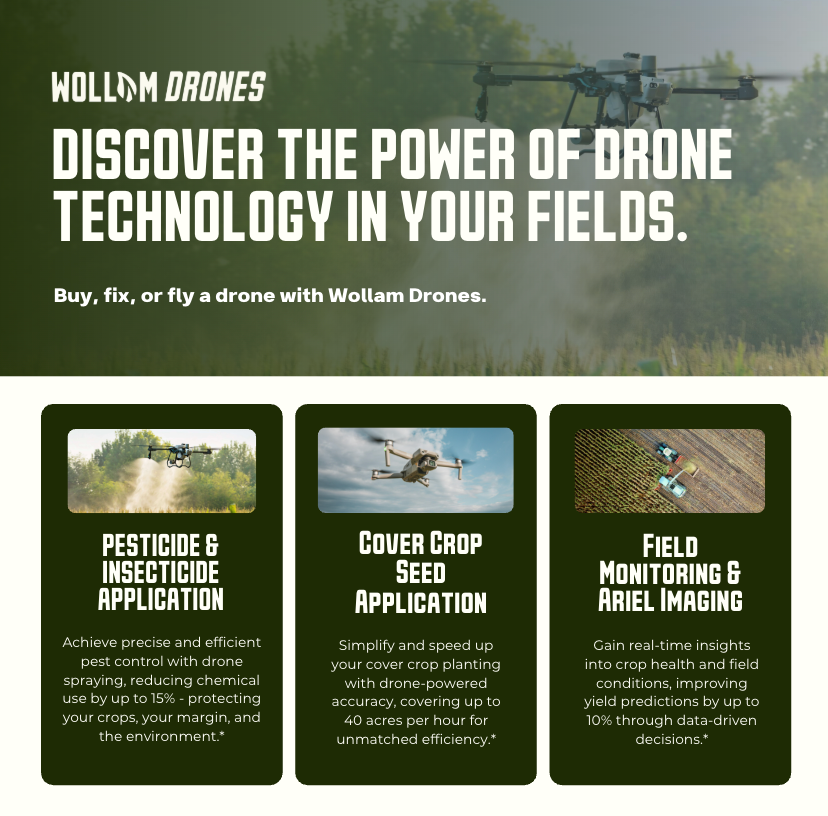 WOLLAM DRONES

DISCOVER THE POWER OF DRONE TECHNOLOGY IN YOUR FIELDS.

Buy, fix, or fly a drone with Wollam Drones.

PESTICIDE & INSECTICIDE APPLICATION

Achieve precise and efficient pest control with drone spraying, reducing chemical use by up to 15% - protecting your crops, your margin, and the environment.*

COVER CROP SEED APPLICATION

Simplify and speed up your cover crop planting with drone-powered accuracy, covering up to 40 acres per hour for unmatched efficiency.*

FIELD MONITORING & ARIEL IMAGING

Gain real-time insights into crop health and field conditions, improving yield predictions by up to 10% through data-driven decisions.*